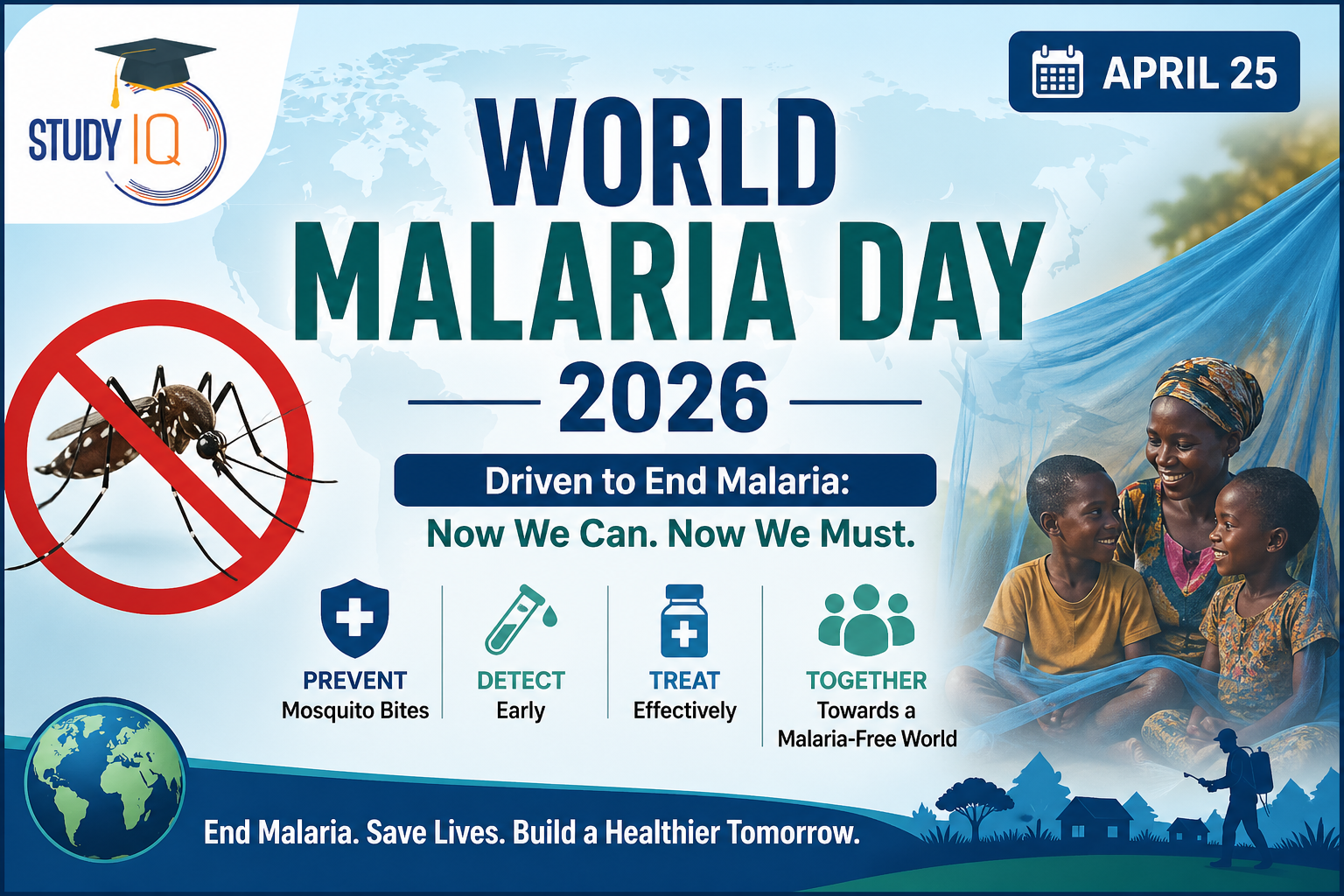 STUDY IQ

APRIL 25

WORLD MALARIA DAY

2026

Driven to End Malaria:
Now We Can. Now We Must.

PREVENT
Mosquito Bites

DETECT
Early

TREAT
Effectively

TOGETHER
Towards a Malaria-Free World

End Malaria. Save Lives. Build a Healthier Tomorrow.